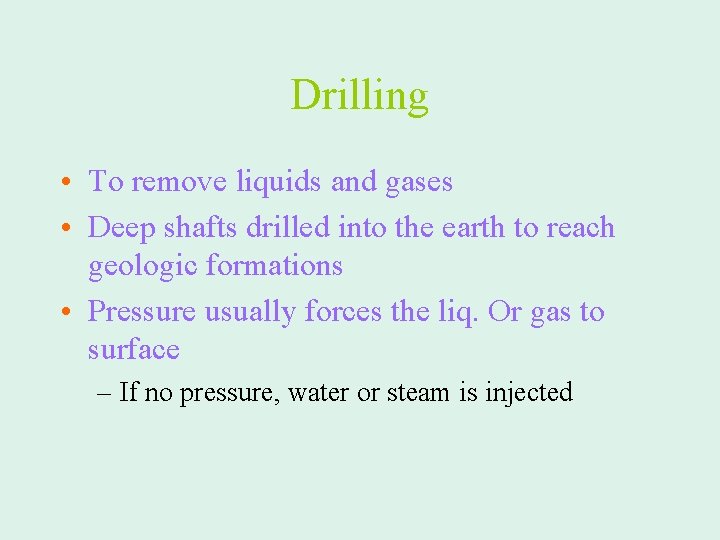 Drilling

• To remove liquids and gases
• Deep shafts drilled into the earth to reach geologic formations
• Pressure usually forces the liq. Or gas to surface
– If no pressure, water or steam is injected